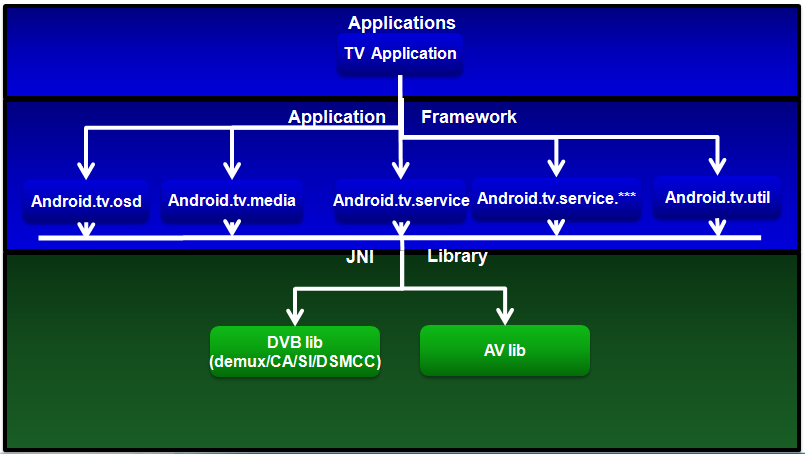 Applications

TV Application

Application Framework

Android.tv.osd

Android.tv.media

Android.tv.service

Android.tv.service.***

Android.tv.util

JNI Library

DVB lib (demux/CA/SI/DSMCC)

AV lib